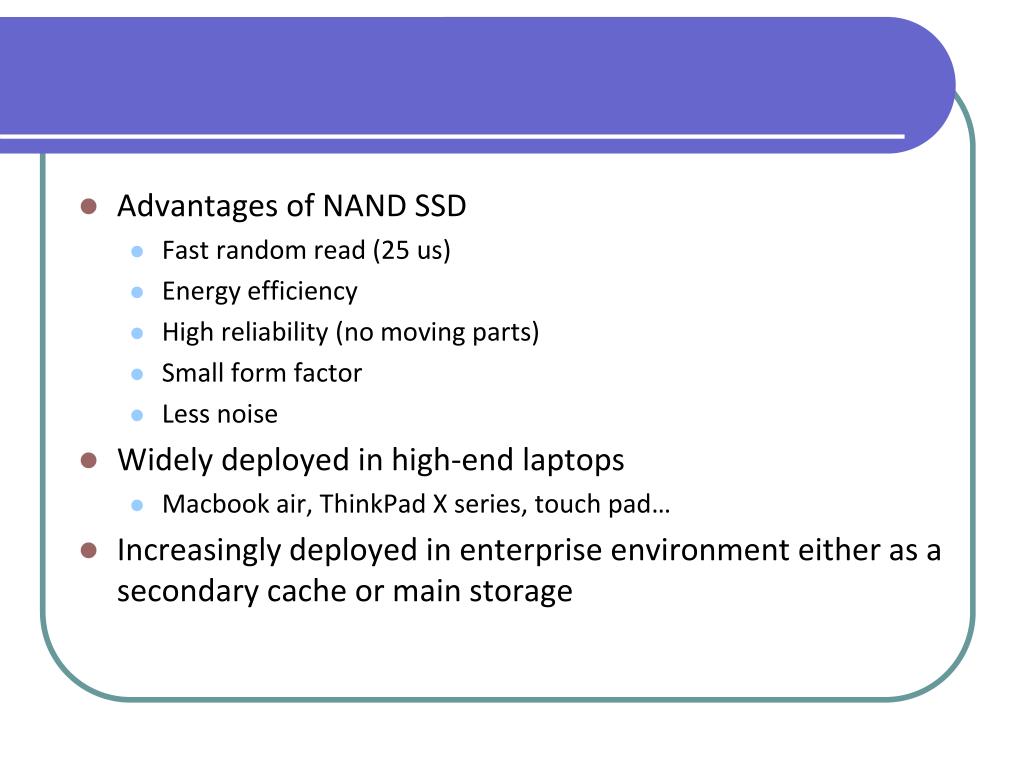 Advantages of NAND SSD
Fast random read (25 us)
Energy efficiency
High reliability (no moving parts)
Small form factor
Less noise
Widely deployed in high-end laptops
Macbook air, ThinkPad X series, touch pad…
Increasingly deployed in enterprise environment either as a secondary cache or main storage